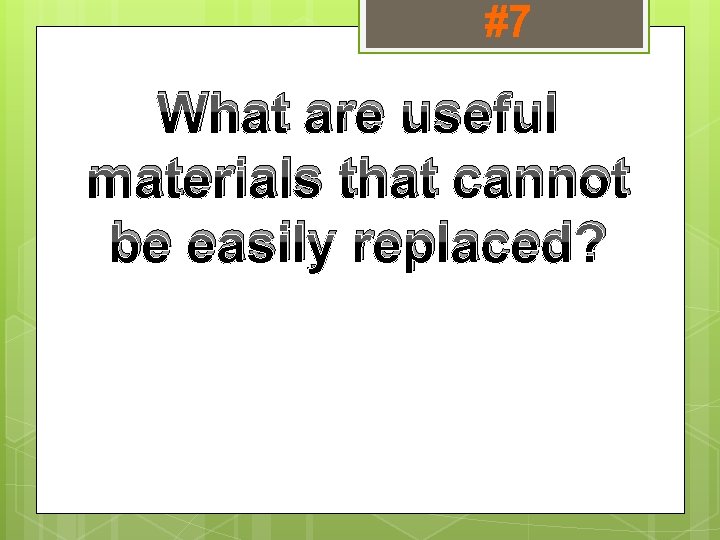 #7

What are useful materials that cannot be easily replaced?